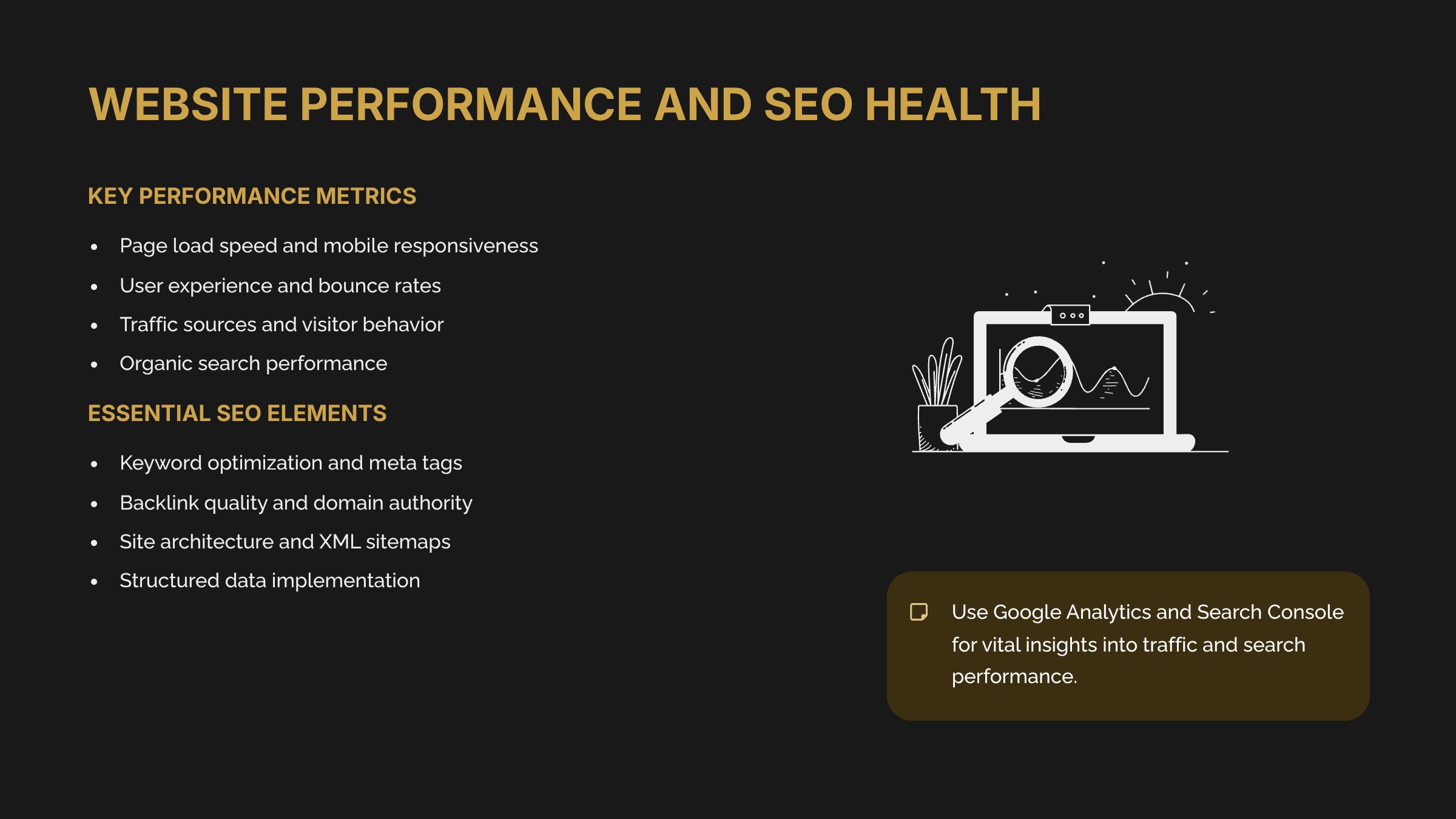 WEBSITE PERFORMANCE AND SEO HEALTH

KEY PERFORMANCE METRICS

- Page load speed and mobile responsiveness
- User experience and bounce rates
- Traffic sources and visitor behavior
- Organic search performance

ESSENTIAL SEO ELEMENTS

- Keyword optimization and meta tags
- Backlink quality and domain authority
- Site architecture and XML sitemaps
- Structured data implementation

Use Google Analytics and Search Console for vital insights into traffic and search performance.